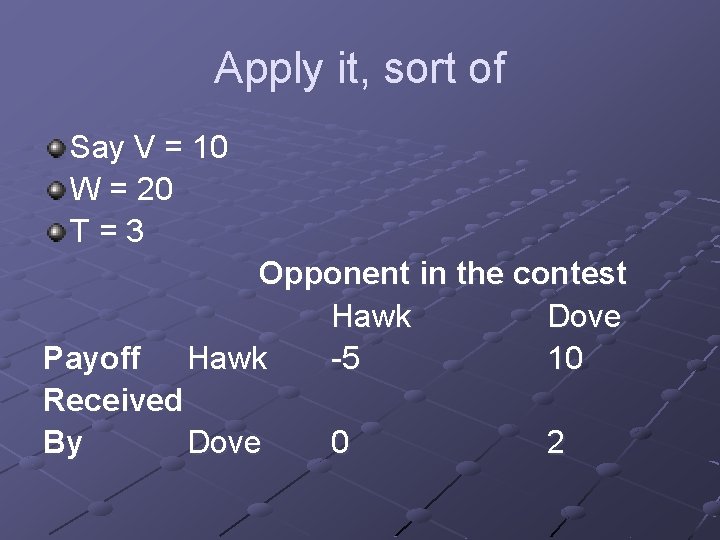 Apply it, sort of

Say V = 10
W = 20
T = 3

Opponent in the contest

| | | Hawk | Dove |
|---|---|---|---|
| Payoff | Hawk | -5 | 10 |
| Received | | | |
| By | Dove | 0 | 2 |